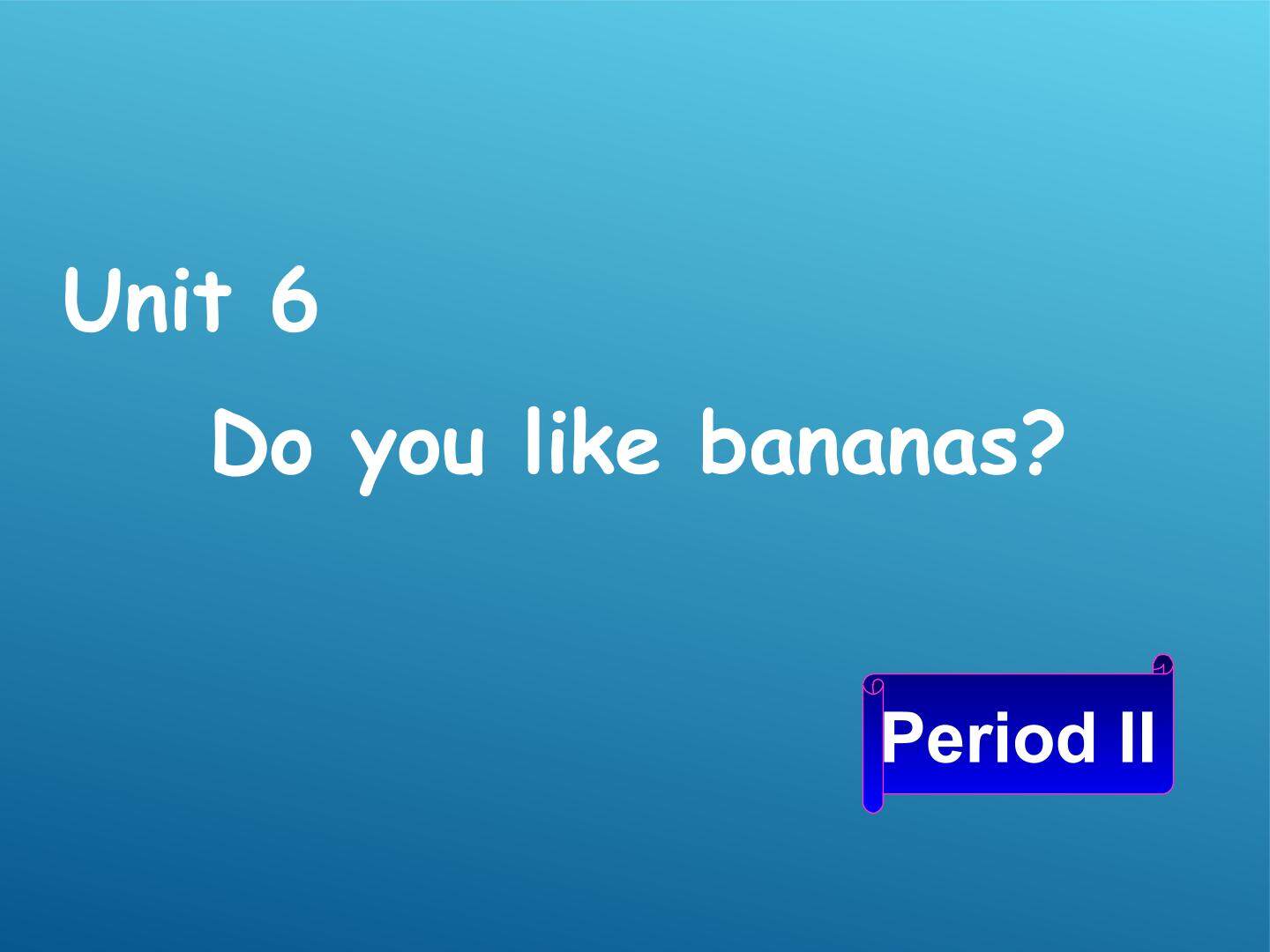 Unit 6

Do you like bananas?

Period II